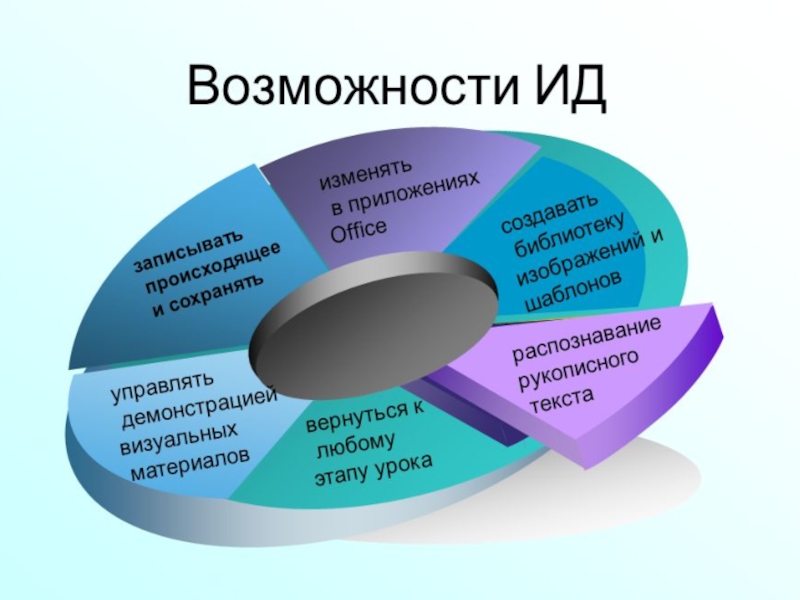 Возможности ИД

записывать происходящее и сохранять

изменять в приложениях Office

создавать библиотеку изображений и шаблонов

распознавание рукописного текста

вернуться к любому этапу урока

управлять демонстрацией визуальных материалов